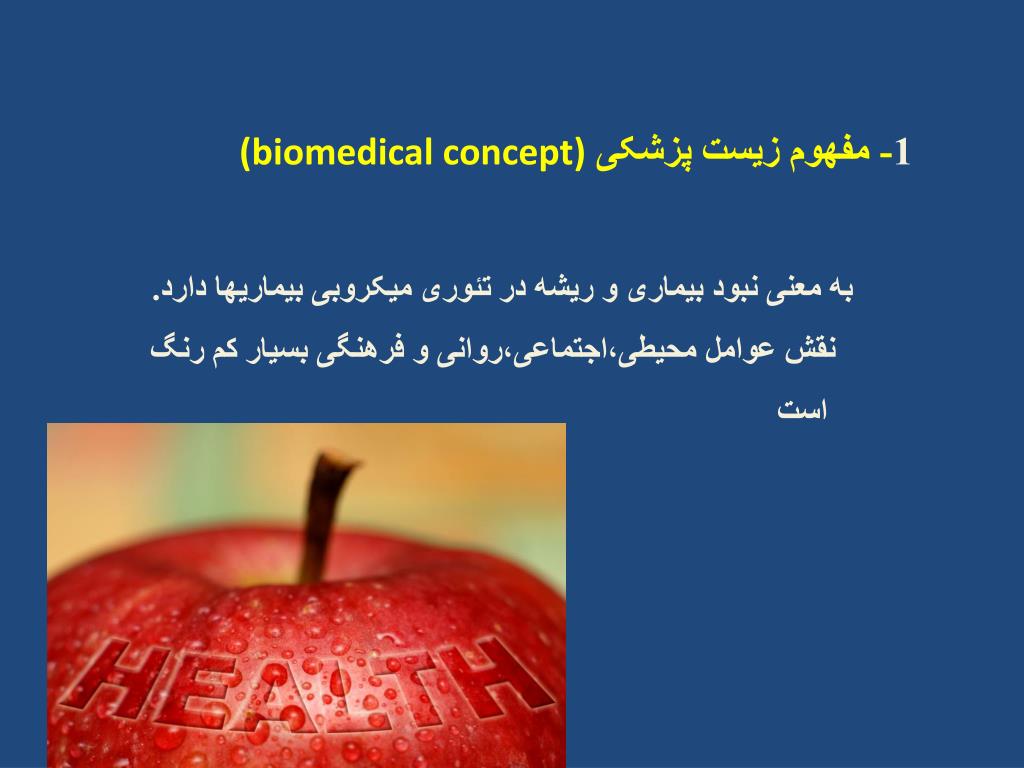 1- مفهوم زیست پزشکی (biomedical concept)

به معنی نبود بیماری و ریشه در تئوری میکروبی بیماریها دارد.

نقش عوامل محیطی،اجتماعی،روانی و فرهنگی بسیار کم رنگ است

HEALTH